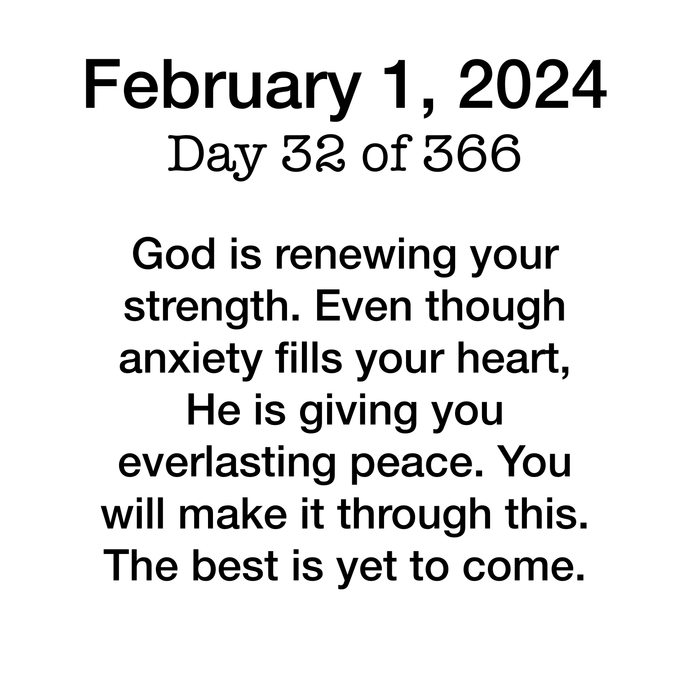 February 1, 2024
Day 32 of 366

God is renewing your strength. Even though anxiety fills your heart, He is giving you everlasting peace. You will make it through this. The best is yet to come.